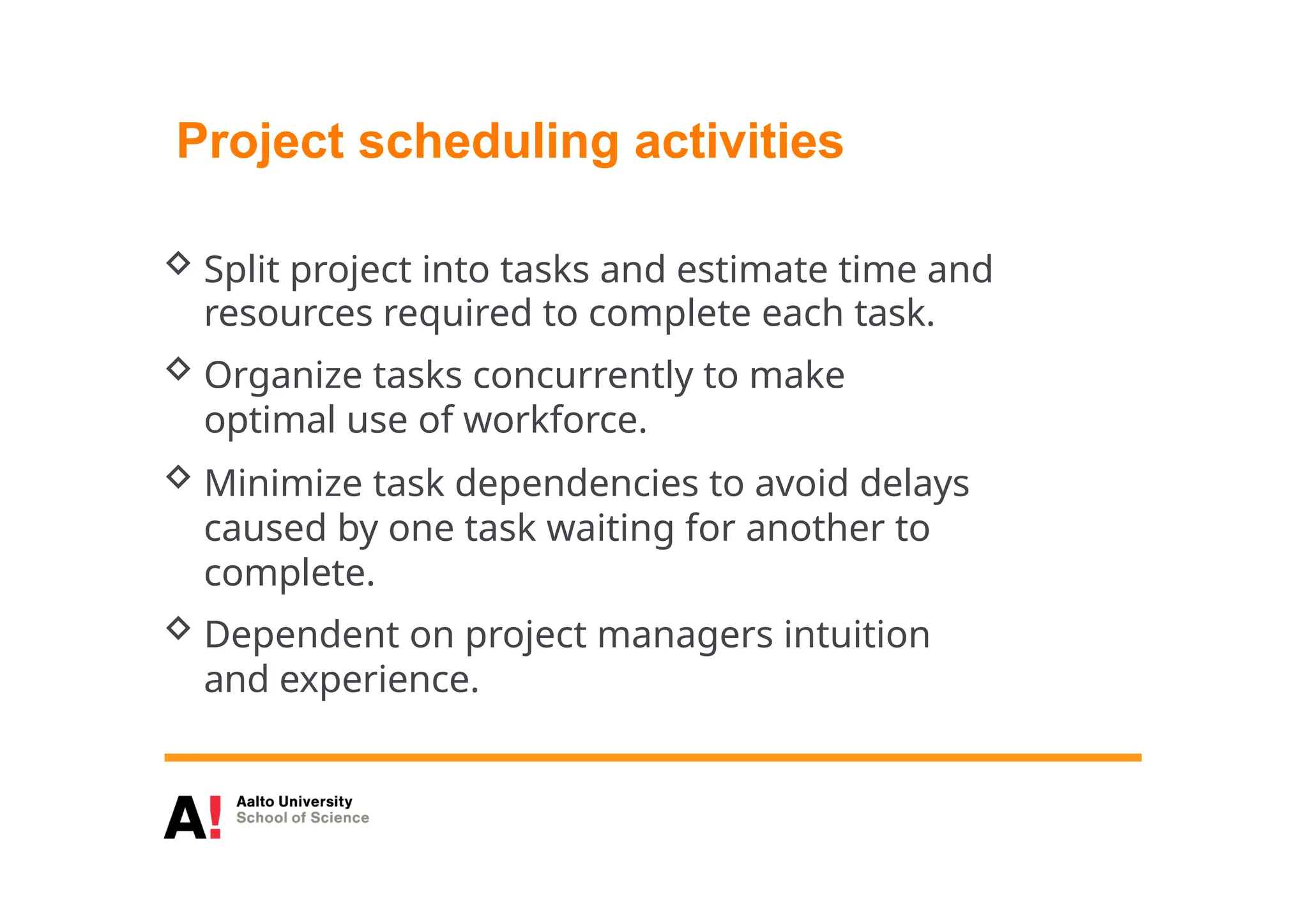 Project scheduling activities

◇ Split project into tasks and estimate time and resources required to complete each task.

◇ Organize tasks concurrently to make optimal use of workforce.

◇ Minimize task dependencies to avoid delays caused by one task waiting for another to complete.

◇ Dependent on project managers intuition and experience.

A! Aalto University
School of Science